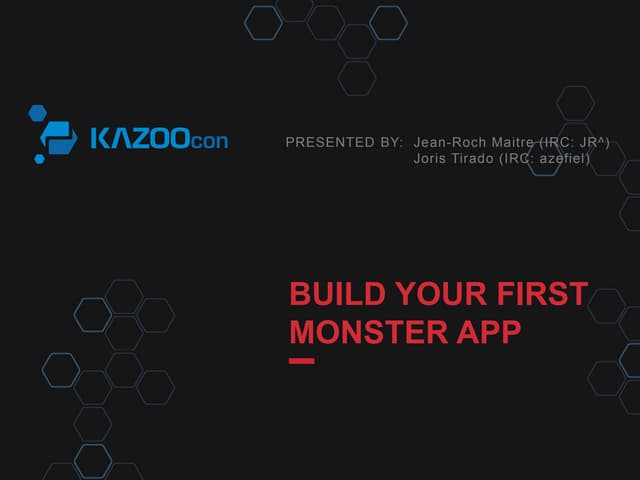 KAZOOcon

PRESENTED BY: Jean-Roch Maitre (IRC: JR^)
Joris Tirado (IRC: azefiel)

BUILD YOUR FIRST MONSTER APP